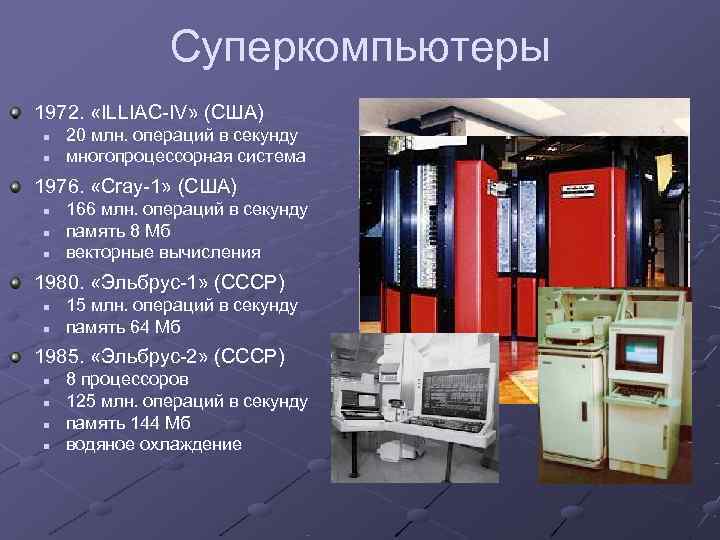 Суперкомпьютеры

1972. «ILLIAC-IV» (США)
- 20 млн. операций в секунду
- многопроцессорная система

1976. «Cray-1» (США)
- 166 млн. операций в секунду
- память 8 Мб
- векторные вычисления

1980. «Эльбрус-1» (СССР)
- 15 млн. операций в секунду
- память 64 Мб

1985. «Эльбрус-2» (СССР)
- 8 процессоров
- 125 млн. операций в секунду
- память 144 Мб
- водяное охлаждение